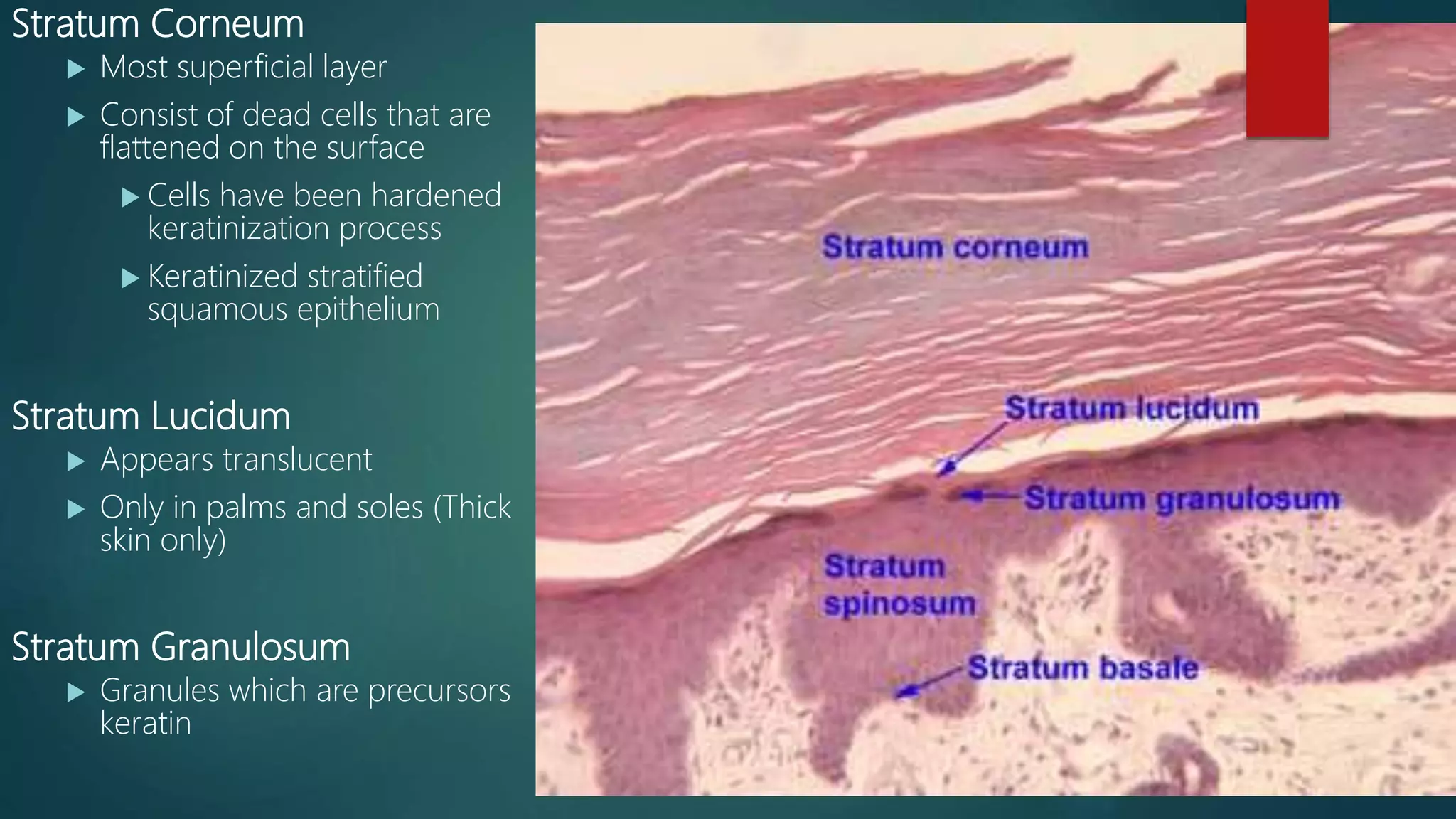 Stratum Corneum

▶ Most superficial layer

▶ Consist of dead cells that are flattened on the surface

▶ Cells have been hardened keratinization process

▶ Keratinized stratified squamous epithelium

Stratum Lucidum

▶ Appears translucent

▶ Only in palms and soles (Thick skin only)

Stratum Granulosum

▶ Granules which are precursors keratin

Stratum corneum

Stratum lucidum

Stratum granulosum

Stratum spinosum

Stratum basale